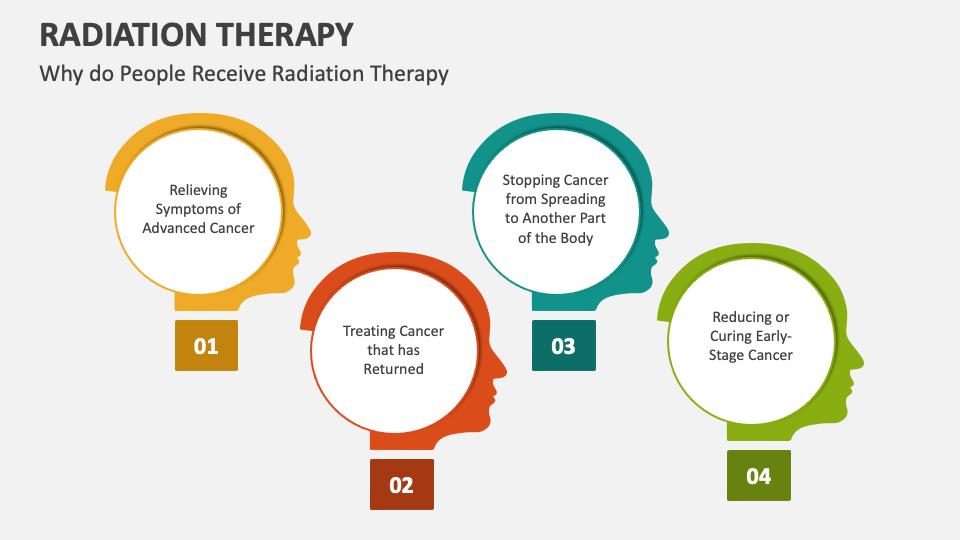 RADIATION THERAPY

Why do People Receive Radiation Therapy

Relieving Symptoms of Advanced Cancer

01

Treating Cancer that has Returned

02

Stopping Cancer from Spreading to Another Part of the Body

03

Reducing or Curing Early-Stage Cancer

04